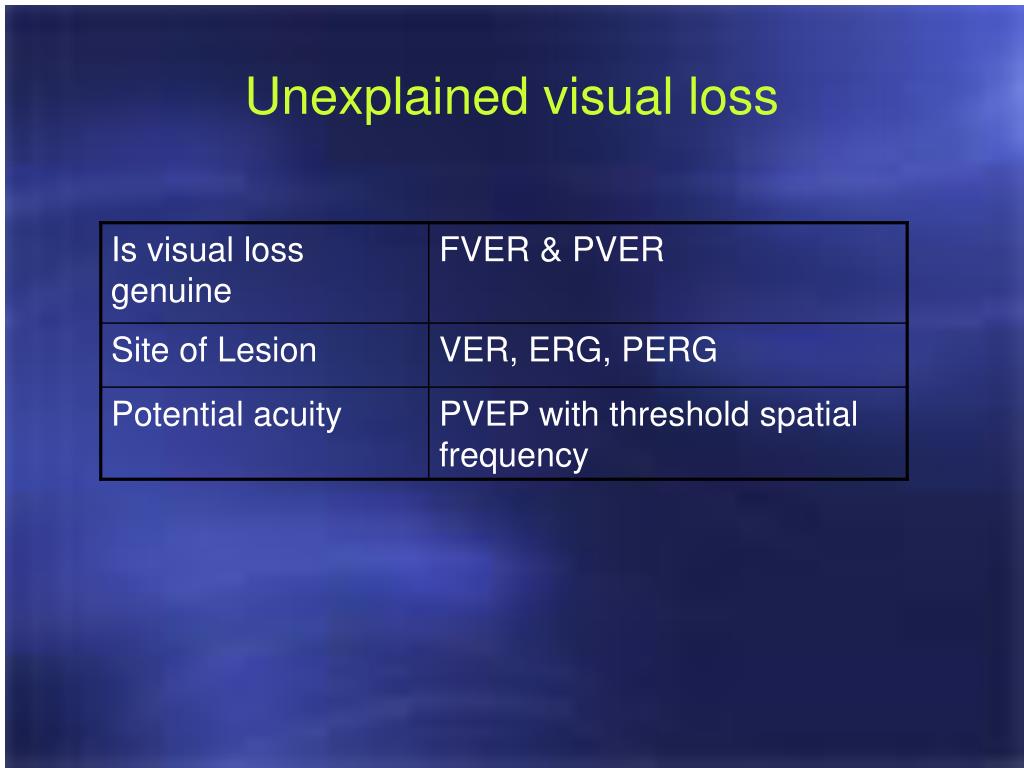 Unexplained visual loss

| Is visual loss genuine | FVER & PVER |
|---|---|
| Site of Lesion | VER, ERG, PERG |
| Potential acuity | PVEP with threshold spatial frequency |